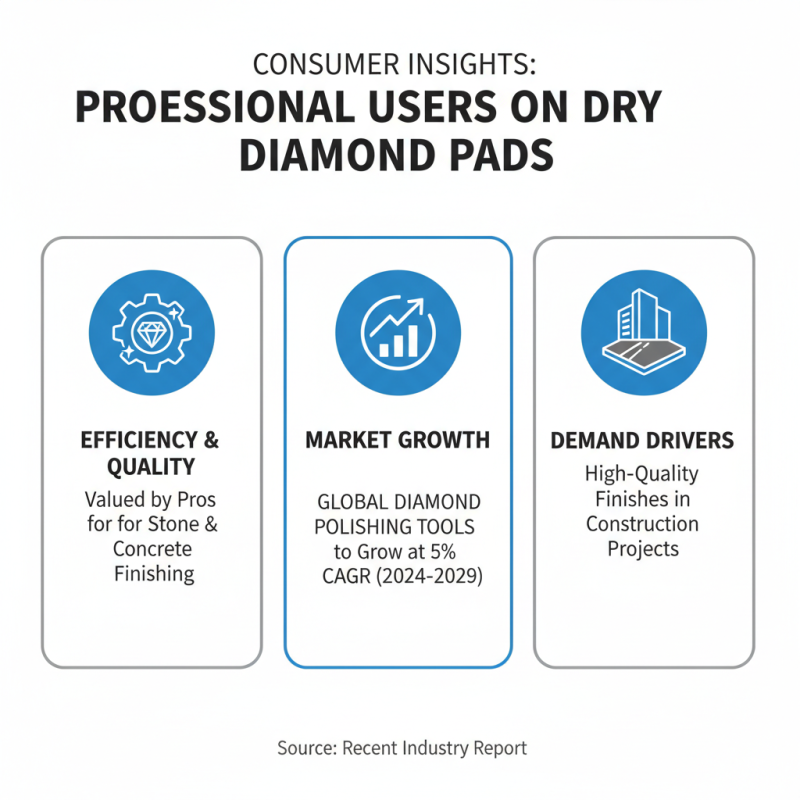 CONSUMER INSIGHTS:
PROESSIONAL USERS ON DRY DIAMOND PADS

EFFICIENCY & QUALITY

Valued by Pros for for Stone & Concrete Finishing

MARKET GROWTH

GLOBAL DIAMOND POLISHING TOOLS to Grow at 5% CAGR (2024-2029)

DEMAND DRIVERS

High-Quality Finishes in Construction Projects

Source: Recent Industry Report